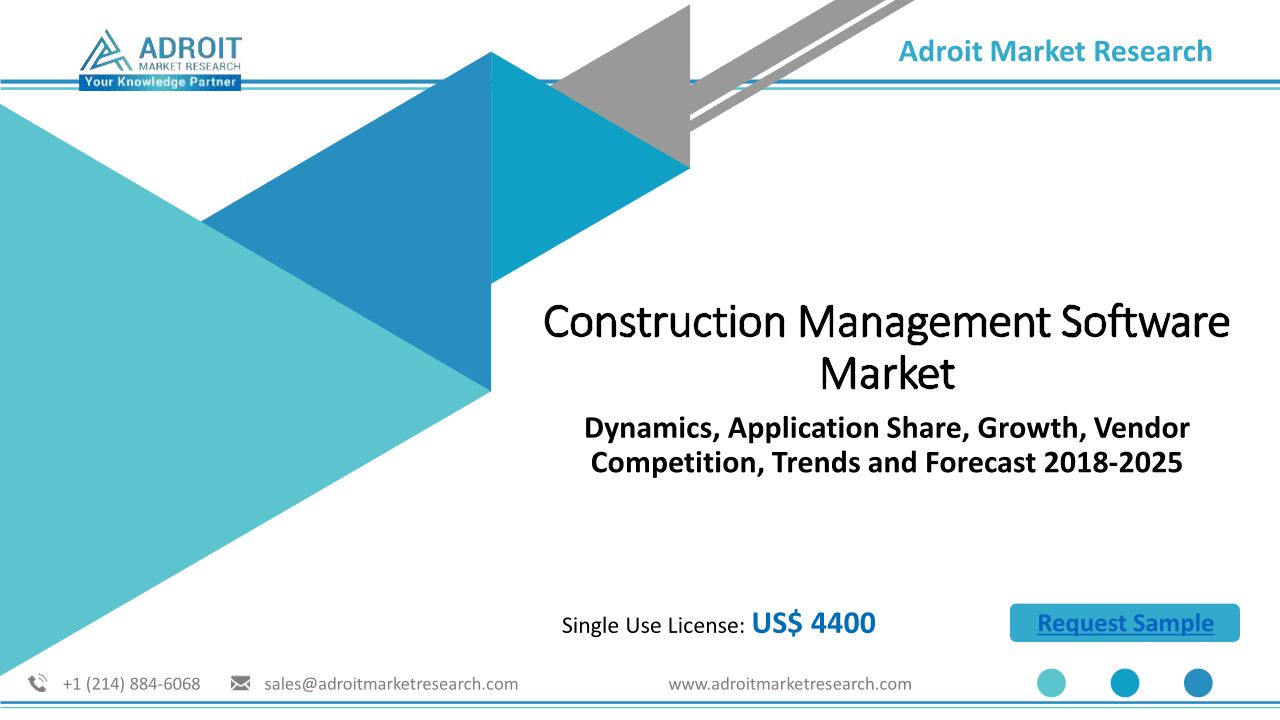 ADROIT
MARKET RESEARCH
Your Knowledge Partner

Adroit Market Research

Construction Management Software Market

Dynamics, Application Share, Growth, Vendor Competition, Trends and Forecast 2018-2025

Single Use License: US$ 4400

Request Sample

+1 (214) 884-6068 sales@adroitmarketresearch.com www.adroitmarketresearch.com